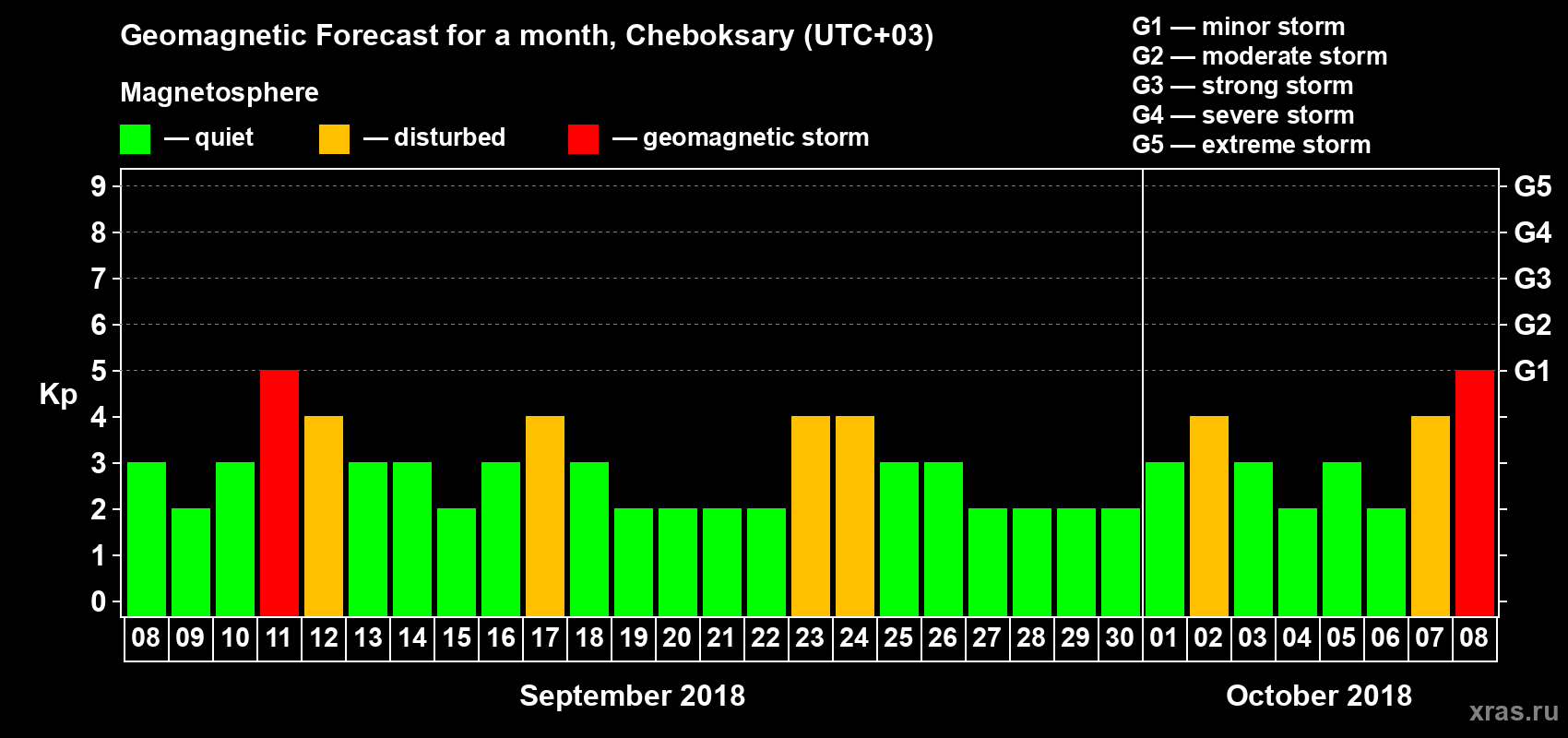 Geomagnetic Forecast for a month, Cheboksary (UTC+03)

Magnetosphere

— quiet — disturbed — geomagnetic storm

G1 — minor storm
G2 — moderate storm
G3 — strong storm
G4 — severe storm
G5 — extreme storm

Kp

9
8
7
6
5
4
3
2
1
0

G5
G4
G3
G2
G1

08 09 10 11 12 13 14 15 16 17 18 19 20 21 22 23 24 25 26 27 28 29 30 01 02 03 04 05 06 07 08

September 2018

October 2018

xras.ru